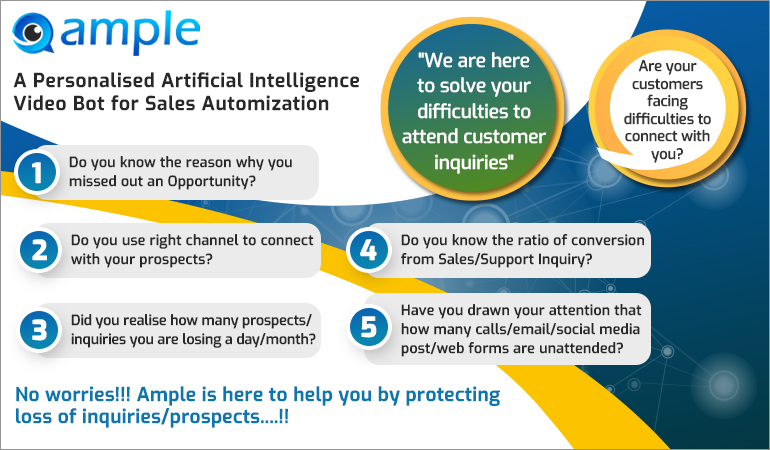 ample

A Personalised Artificial Intelligence Video Bot for Sales Automization

"We are here to solve your difficulties to attend customer inquiries"

Are your customers facing difficulties to connect with you?

1 Do you know the reason why you missed out an Opportunity?

2 Do you use right channel to connect with your prospects?

3 Did you realise how many prospects/ inquiries you are losing a day/month?

4 Do you know the ratio of conversion from Sales/Support Inquiry?

5 Have you drawn your attention that how many calls/email/social media post/web forms are unattended?

No worries!!! Ample is here to help you by protecting loss of inquiries/prospects....!!